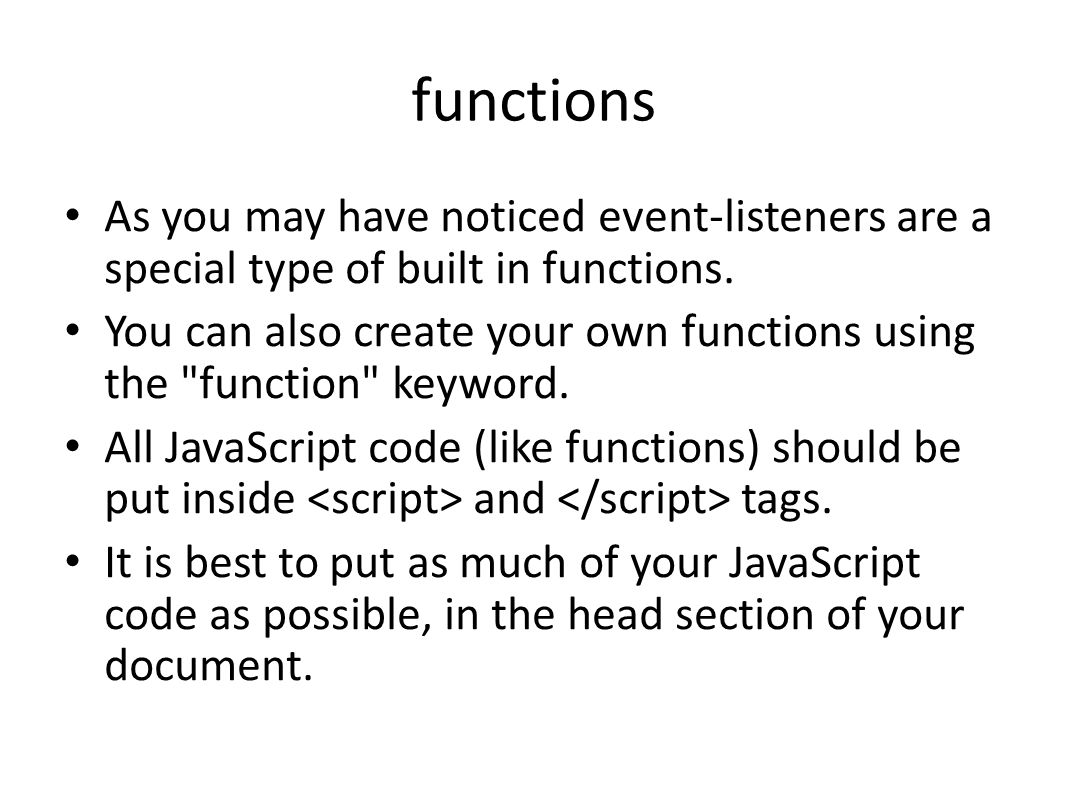 functions

• As you may have noticed event-listeners are a special type of built in functions.

• You can also create your own functions using the "function" keyword.

• All JavaScript code (like functions) should be put inside <script> and </script> tags.

• It is best to put as much of your JavaScript code as possible, in the head section of your document.